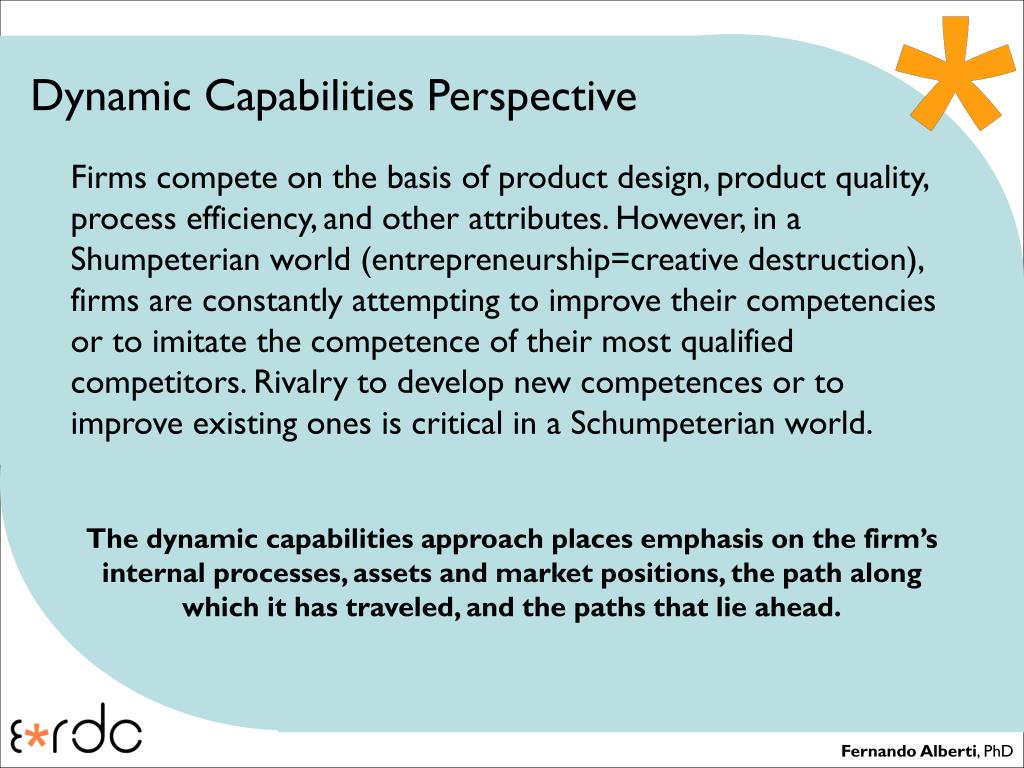 Dynamic Capabilities Perspective

Firms compete on the basis of product design, product quality, process efficiency, and other attributes. However, in a Shumpeterian world (entrepreneurship=creative destruction), firms are constantly attempting to improve their competencies or to imitate the competence of their most qualified competitors. Rivalry to develop new competences or to improve existing ones is critical in a Schumpeterian world.

The dynamic capabilities approach places emphasis on the firm's internal processes, assets and market positions, the path along which it has traveled, and the paths that lie ahead.

ε*rdc

Fernando Alberti, PhD